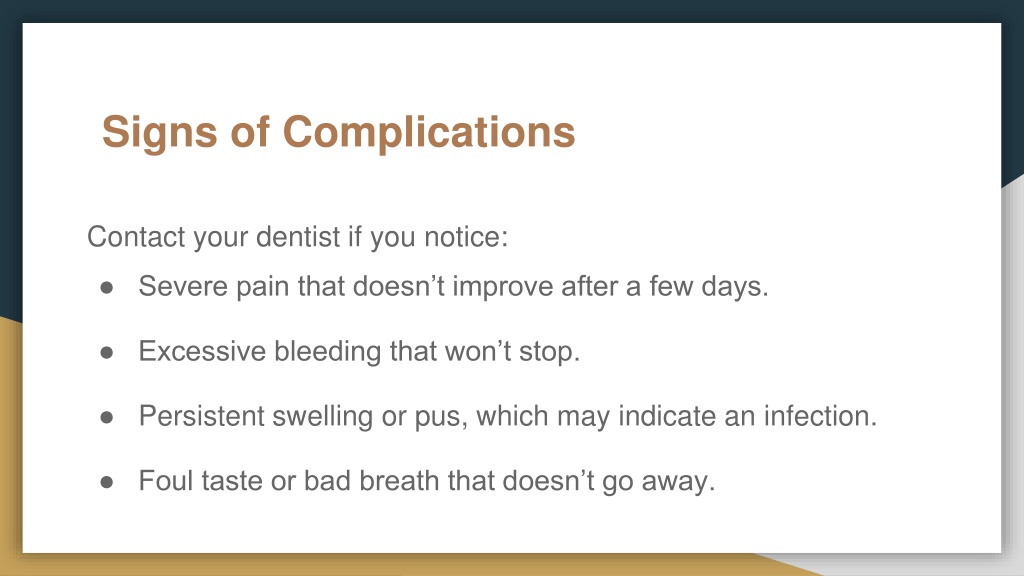 Signs of Complications

Contact your dentist if you notice:

● Severe pain that doesn’t improve after a few days.

● Excessive bleeding that won’t stop.

● Persistent swelling or pus, which may indicate an infection.

● Foul taste or bad breath that doesn’t go away.